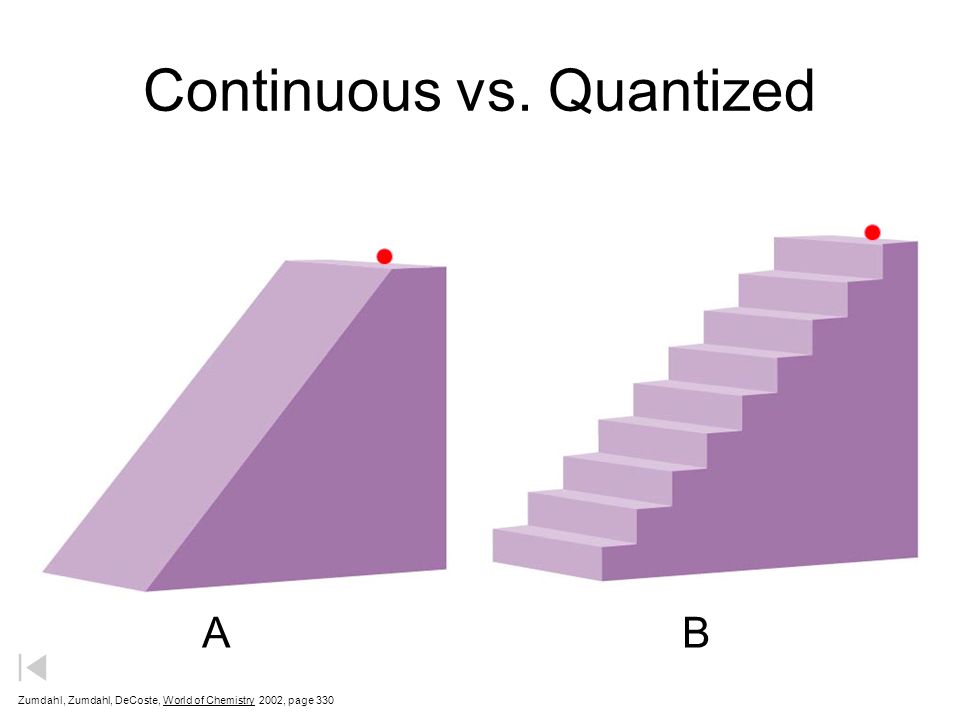 Continuous vs. Quantized

A

B

Zumdahl, Zumdahl, DeCoste, World of Chemistry 2002, page 330